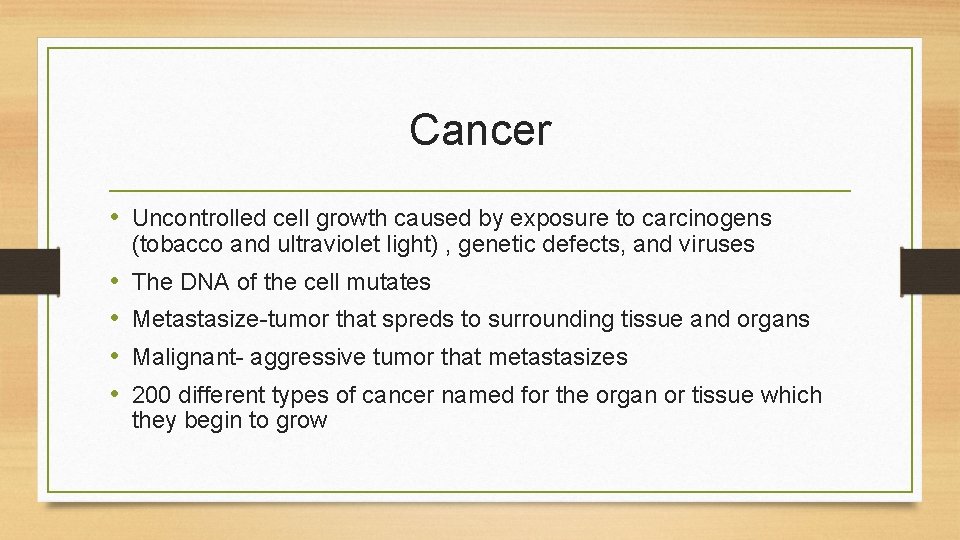 Cancer

• Uncontrolled cell growth caused by exposure to carcinogens (tobacco and ultraviolet light) , genetic defects, and viruses
• The DNA of the cell mutates
• Metastasize-tumor that spreds to surrounding tissue and organs
• Malignant- aggressive tumor that metastasizes
• 200 different types of cancer named for the organ or tissue which they begin to grow